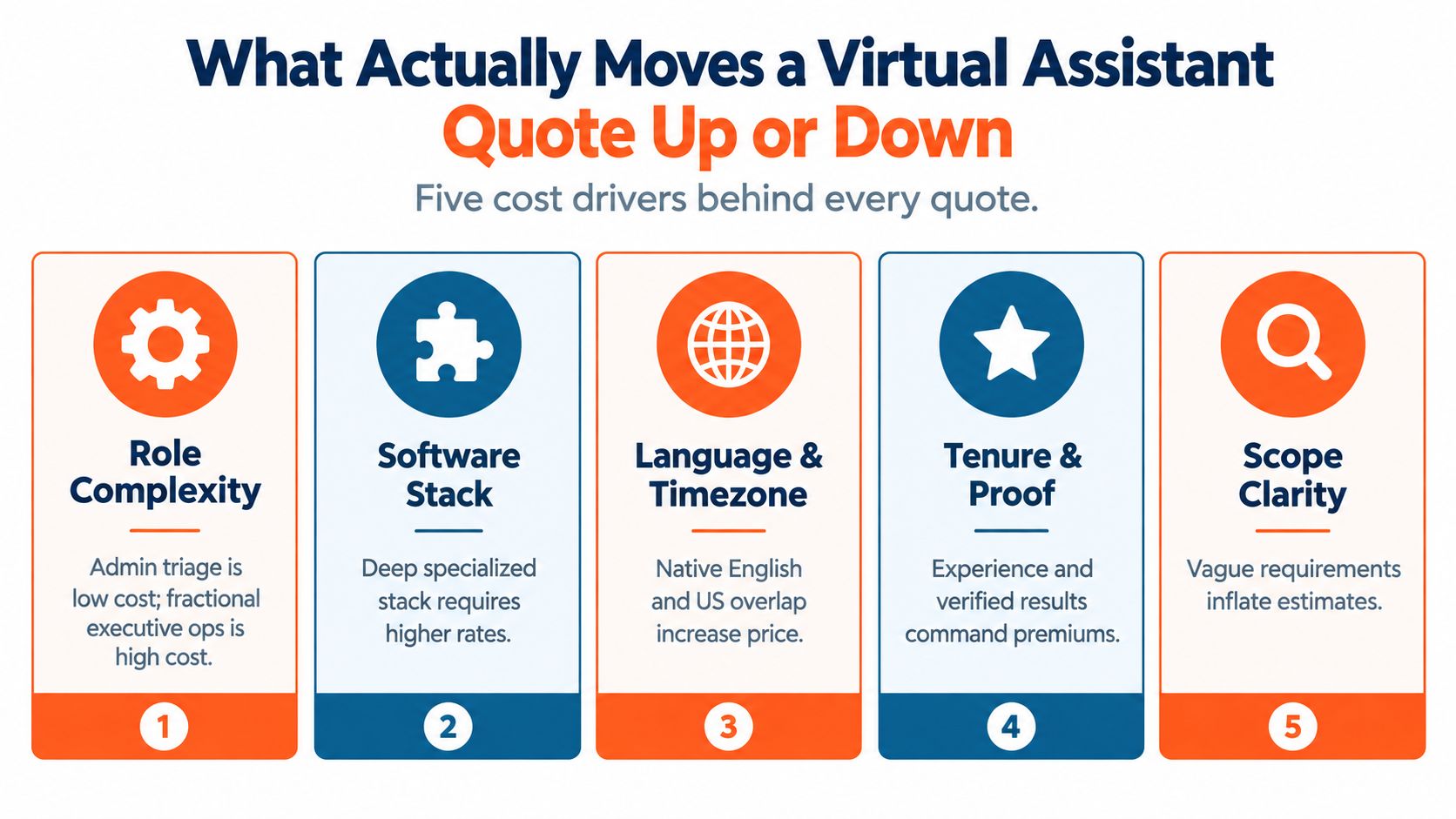 What Actually Moves a Virtual Assistant
Quote Up or Down

Five cost drivers behind every quote.

Role Complexity

Admin triage is low cost; fractional executive ops is high cost.

1

Software Stack

Deep specialized stack requires higher rates.

2

Language & Timezone

Native English and US overlap increase price.

3

Tenure & Proof

Experience and verified results command premiums.

4

Scope Clarity

Vague requirements inflate estimates.

5